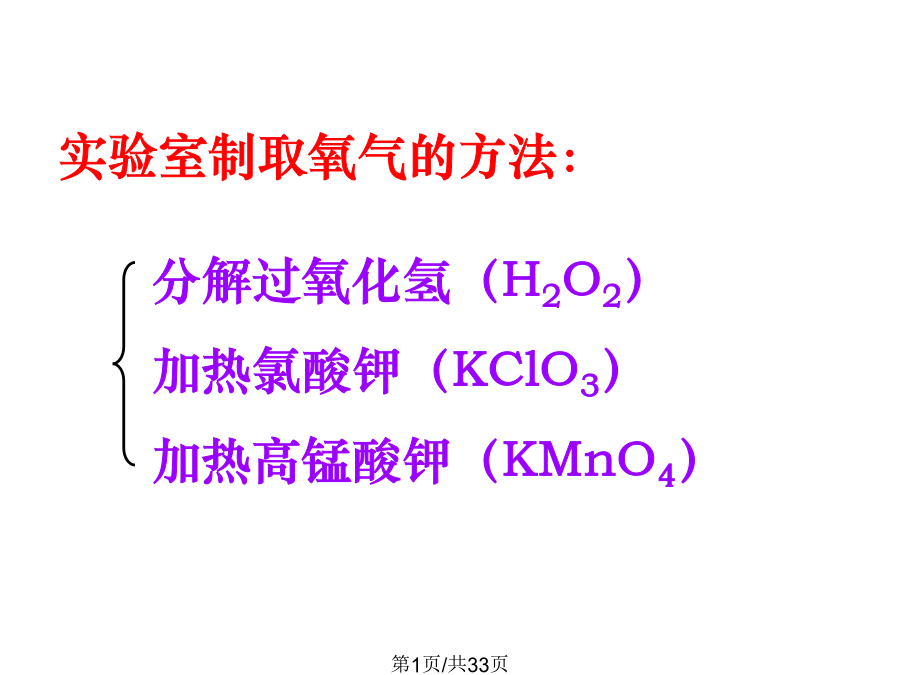 实验室制取氧气的方法：

分解过氧化氢（$H_2O_2$）
加热氯酸钾（$KClO_3$）
加热高锰酸钾（$KMnO_4$）

第1页/共33页